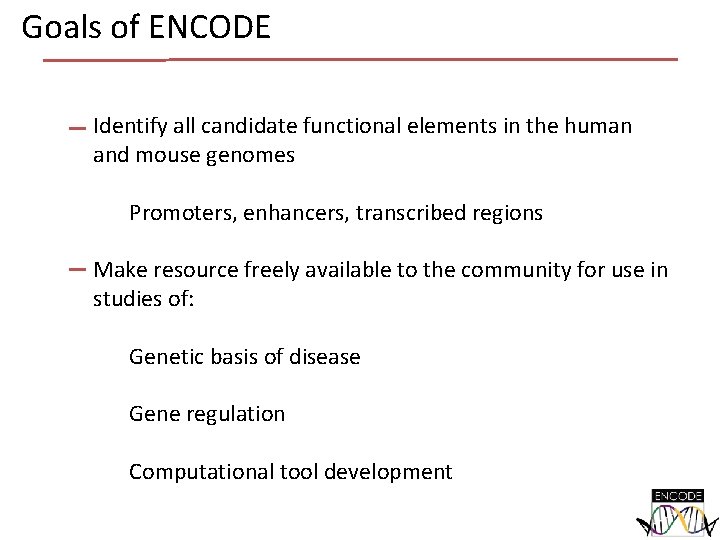 Goals of ENCODE

– Identify all candidate functional elements in the human and mouse genomes

Promoters, enhancers, transcribed regions

– Make resource freely available to the community for use in studies of:

Genetic basis of disease

Gene regulation

Computational tool development

ENCODE